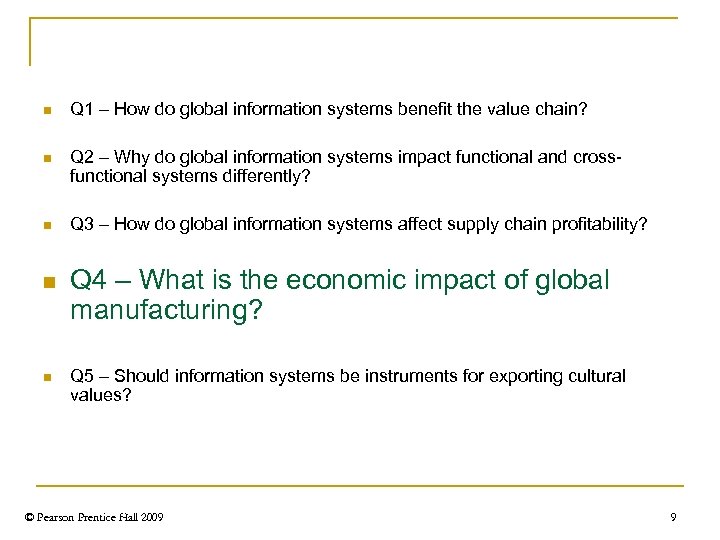 Q1 – How do global information systems benefit the value chain?

Q2 – Why do global information systems impact functional and cross-functional systems differently?

Q3 – How do global information systems affect supply chain profitability?

Q4 – What is the economic impact of global manufacturing?

Q5 – Should information systems be instruments for exporting cultural values?

© Pearson Prentice Hall 2009

9